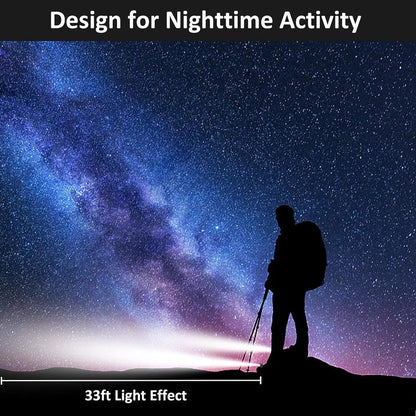 Design for Nighttime Activity

33ft Light Effect